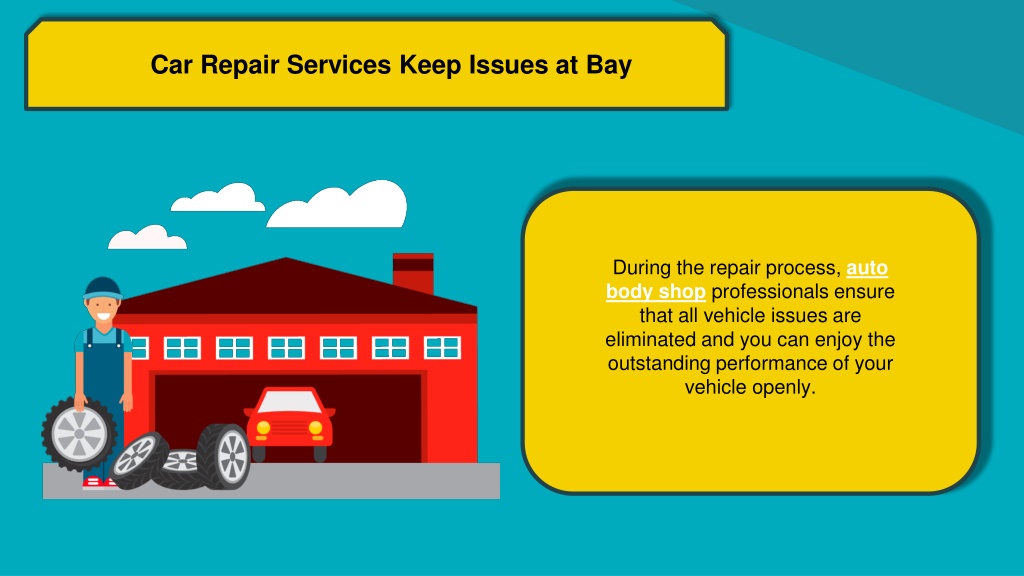 Car Repair Services Keep Issues at Bay

During the repair process, auto body shop professionals ensure that all vehicle issues are eliminated and you can enjoy the outstanding performance of your vehicle openly.